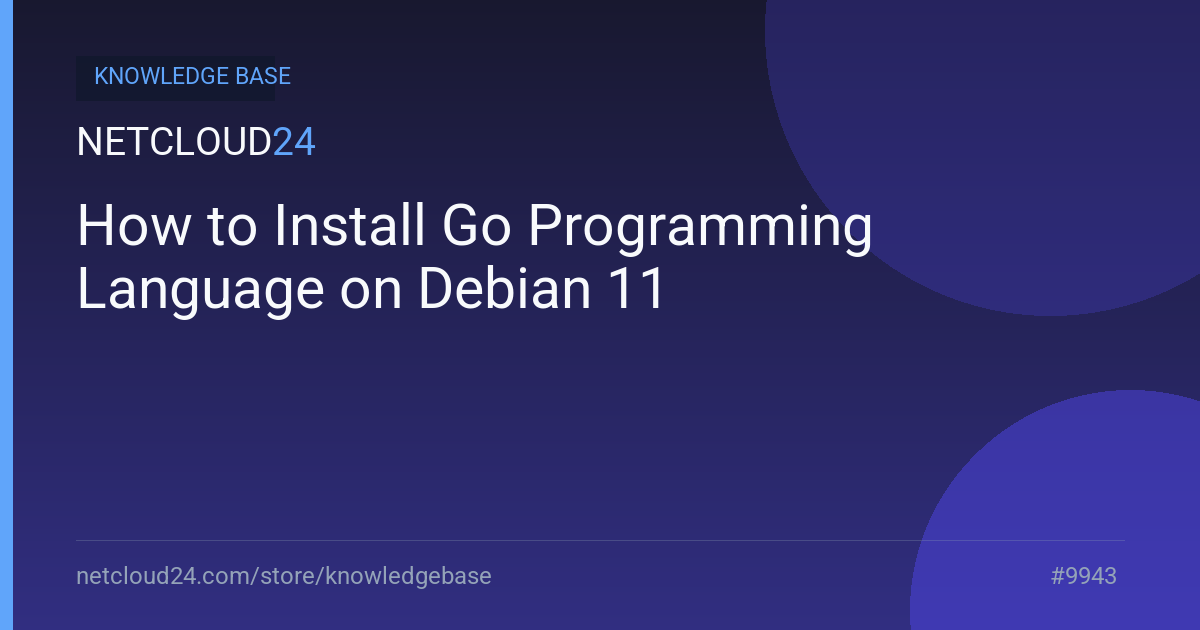 KNOWLEDGE BASE

NETCLOUD24

How to Install Go Programming Language on Debian 11

netcloud24.com/store/knowledgebase

#9943